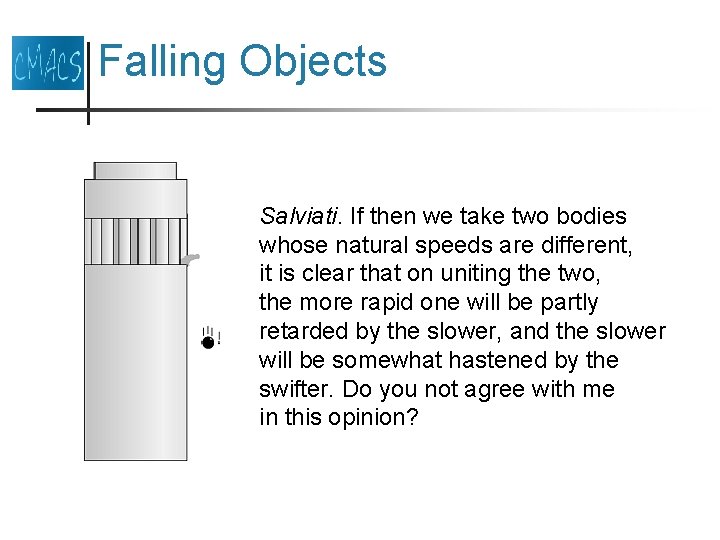 CMACS Falling Objects

Salviati. If then we take two bodies whose natural speeds are different, it is clear that on uniting the two, the more rapid one will be partly retarded by the slower, and the slower will be somewhat hastened by the swifter. Do you not agree with me in this opinion?